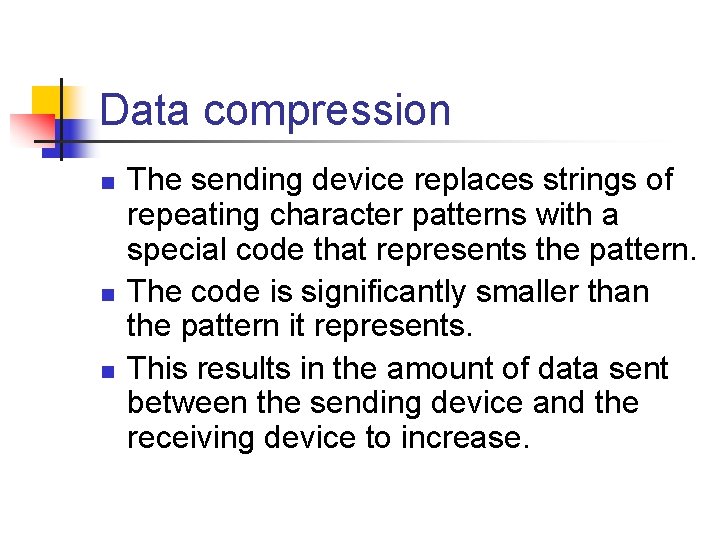 Data compression

- The sending device replaces strings of repeating character patterns with a special code that represents the pattern.
- The code is significantly smaller than the pattern it represents.
- This results in the amount of data sent between the sending device and the receiving device to increase.